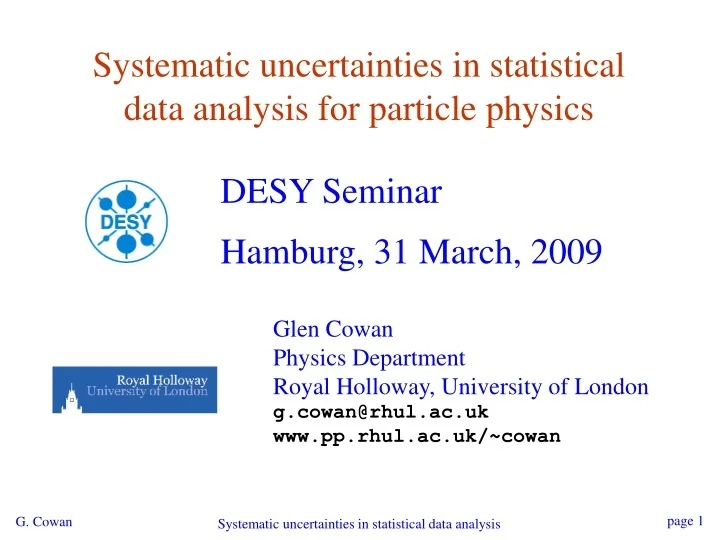 Systematic uncertainties in statistical data analysis for particle physics

DESY

DESY Seminar

Hamburg, 31 March, 2009

Royal Holloway
University of London

Glen Cowan
Physics Department
Royal Holloway, University of London
g.cowan@rhul.ac.uk
www.pp.rhul.ac.uk/~cowan

G. Cowan

Systematic uncertainties in statistical data analysis

page 1